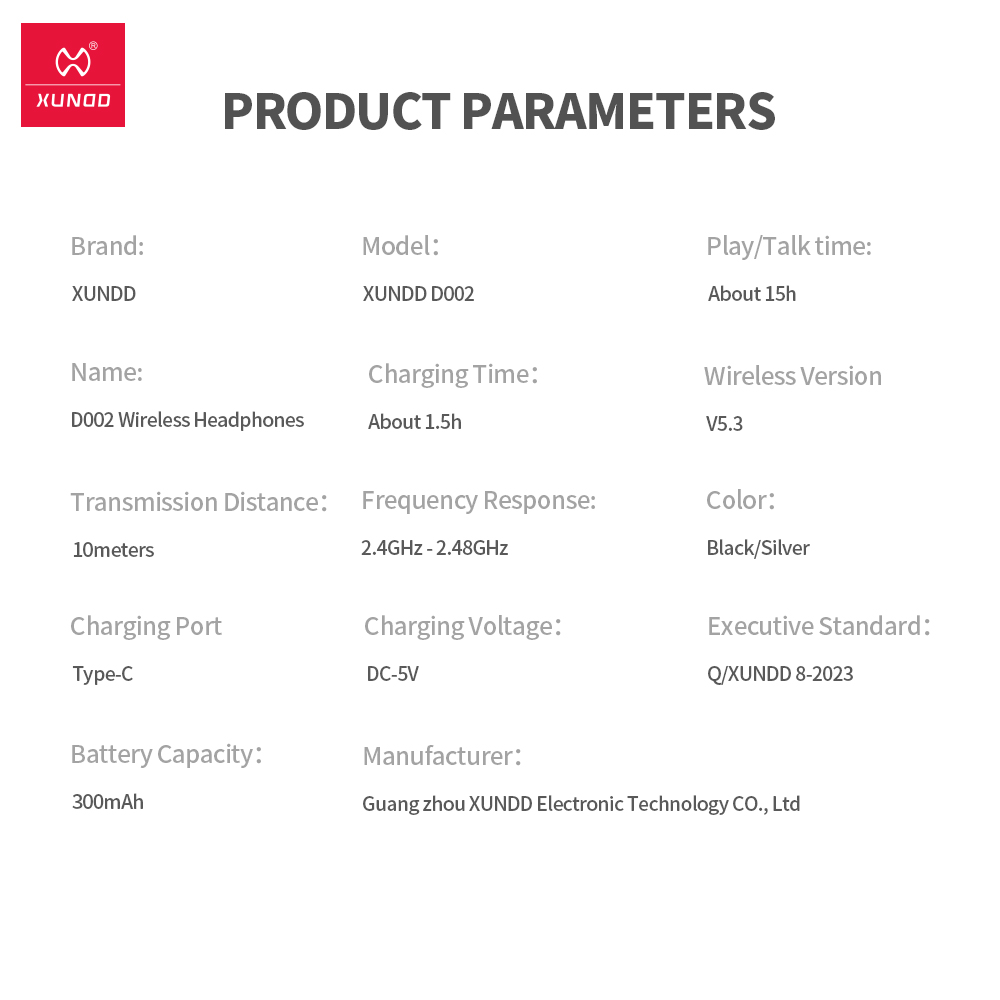 XUNDD

PRODUCT PARAMETERS

Brand:
XUNDD

Model:
XUNDD D002

Play/Talk time:
About 15h

Name:
D002 Wireless Headphones

Charging Time:
About 1.5h

Wireless Version
V5.3

Transmission Distance:
10meters

Frequency Response:
2.4GHz - 2.48GHz

Color:
Black/Silver

Charging Port
Type-C

Charging Voltage:
DC-5V

Executive Standard:
Q/XUNDD 8-2023

Battery Capacity:
300mAh

Manufacturer:
Guang zhou XUNDD Electronic Technology CO., Ltd